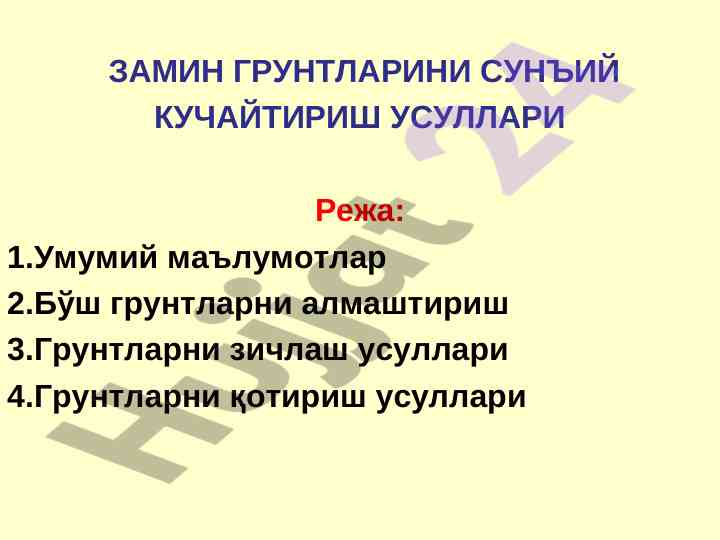 ЗАМИН ГРУНТЛАРИНИ СУНЪИЙ КУЧАЙТИРИШ УСУЛЛАРИ

Режа:

1.Умумий маълумотлар
2.Бўш грунтларни алмаштириш
3.Грунтларни зичлаш усуллари
4.Грунтларни қотириш усуллари

Hujjat 24